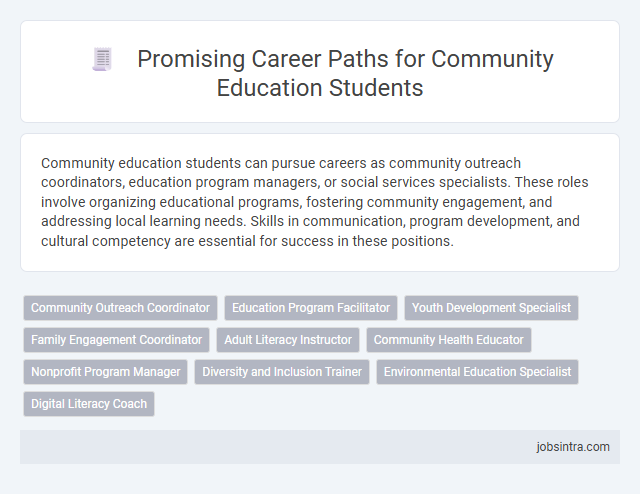 Promising Career Paths for Community Education Students

Community education students can pursue careers as community outreach coordinators, education program managers, or social services specialists. These roles involve organizing educational programs, fostering community engagement, and addressing local learning needs. Skills in communication, program development, and cultural competency are essential for success in these positions.

Community Outreach Coordinator
Education Program Facilitator
Youth Development Specialist
Family Engagement Coordinator
Adult Literacy Instructor
Community Health Educator
Nonprofit Program Manager
Diversity and Inclusion Trainer
Environmental Education Specialist
Digital Literacy Coach

jobsintra.com